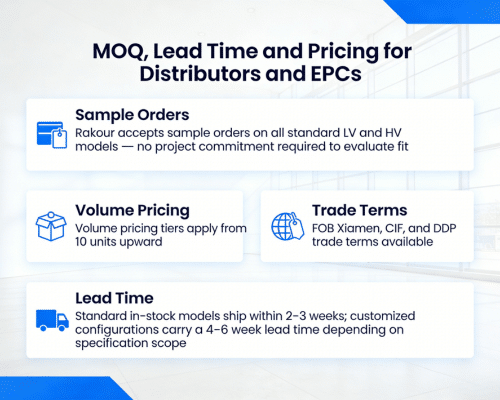 MOQ, Lead Time and Pricing for Distributors and EPCs

Sample Orders
Rakour accepts sample orders on all standard LV and HV models — no project commitment required to evaluate fit

Volume Pricing
Volume pricing tiers apply from 10 units upward

Trade Terms
FOB Xiamen, CIF, and DDP trade terms available

Lead Time
Standard in-stock models ship within 2–3 weeks; customized configurations carry a 4–6 week lead time depending on specification scope